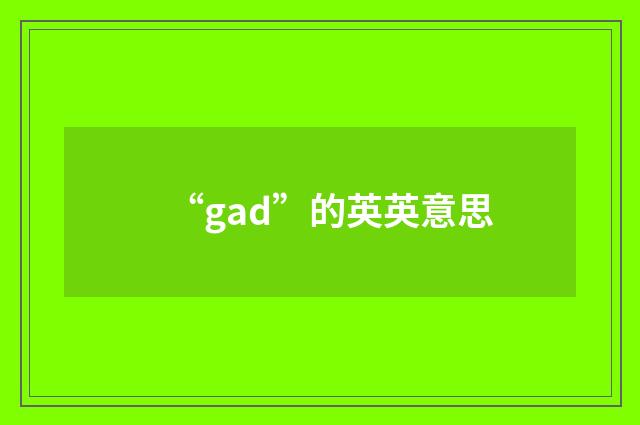 “gad”的英英意思